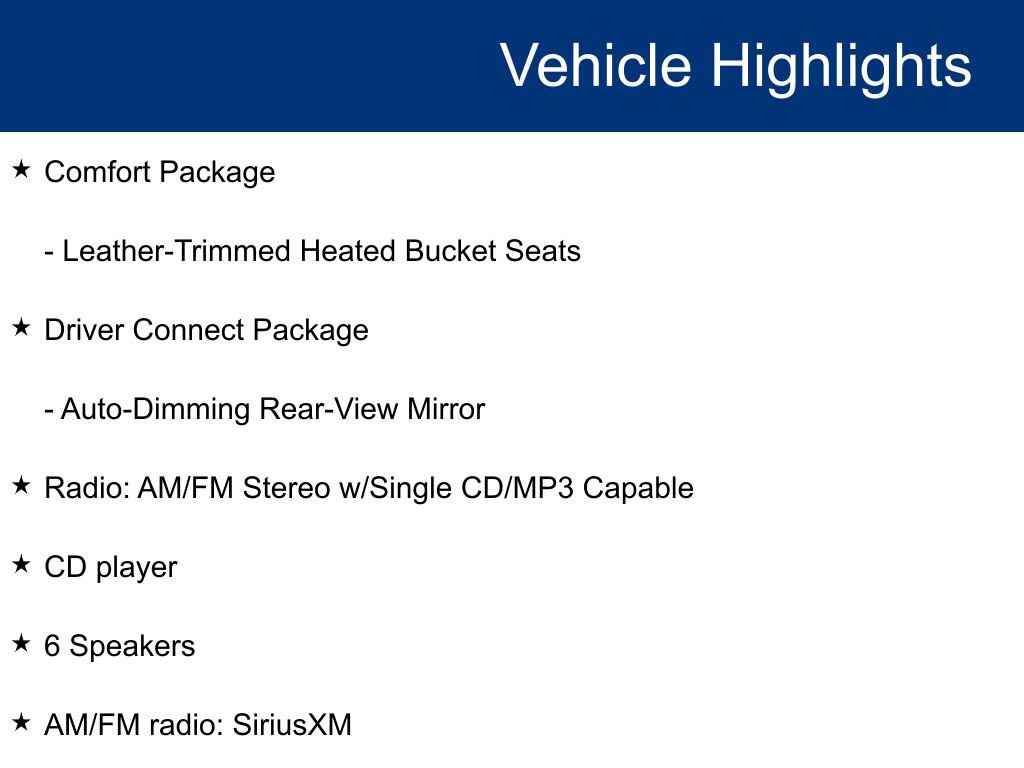 Vehicle Highlights

★ Comfort Package

- Leather-Trimmed Heated Bucket Seats

★ Driver Connect Package

- Auto-Dimming Rear-View Mirror

★ Radio: AM/FM Stereo w/Single CD/MP3 Capable

★ CD player

★ 6 Speakers

★ AM/FM radio: SiriusXM